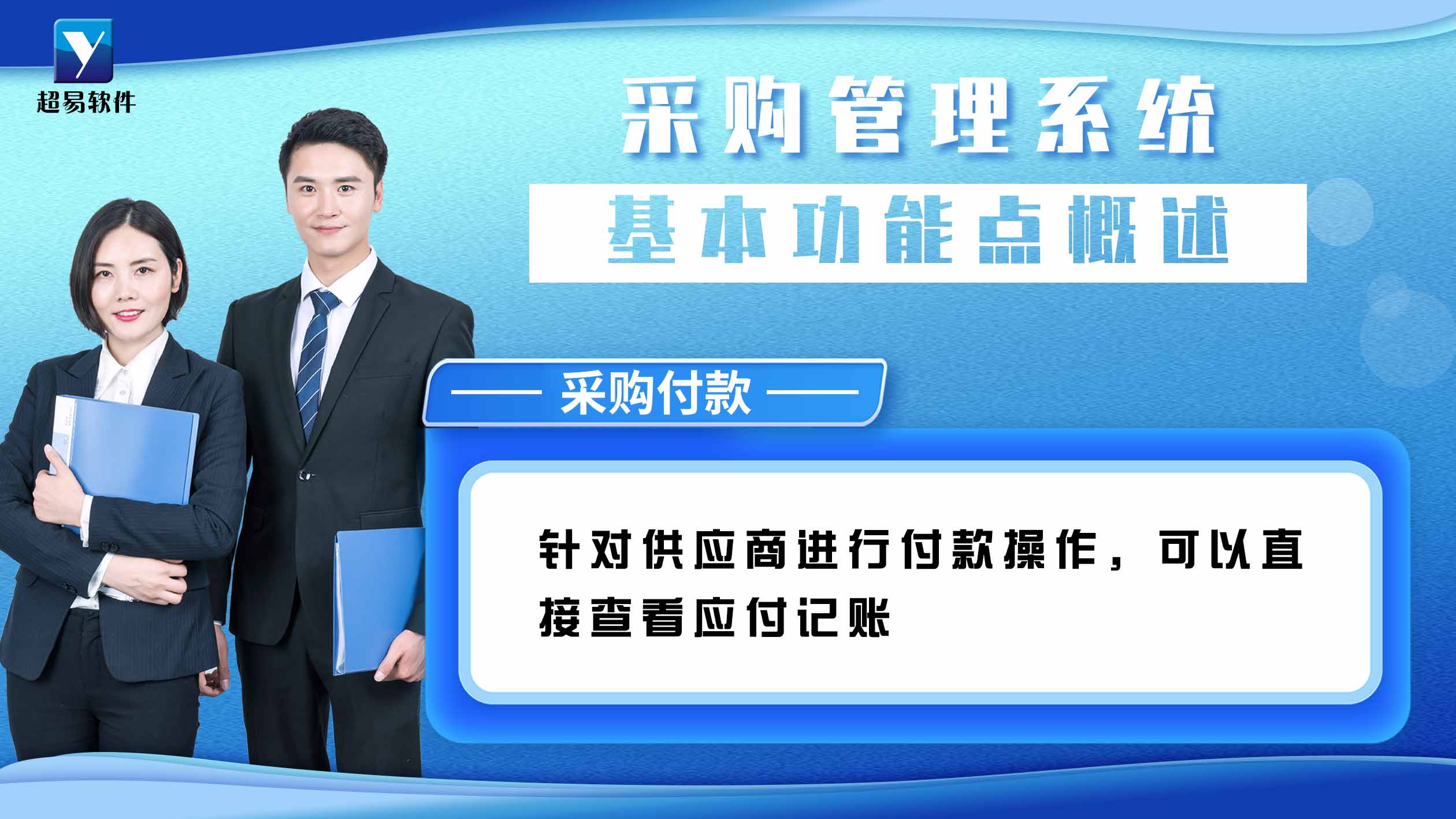 Y
超易软件

采购管理系统
基本功能点概述

采购付款

针对供应商进行付款操作，可以直接查看应付记账